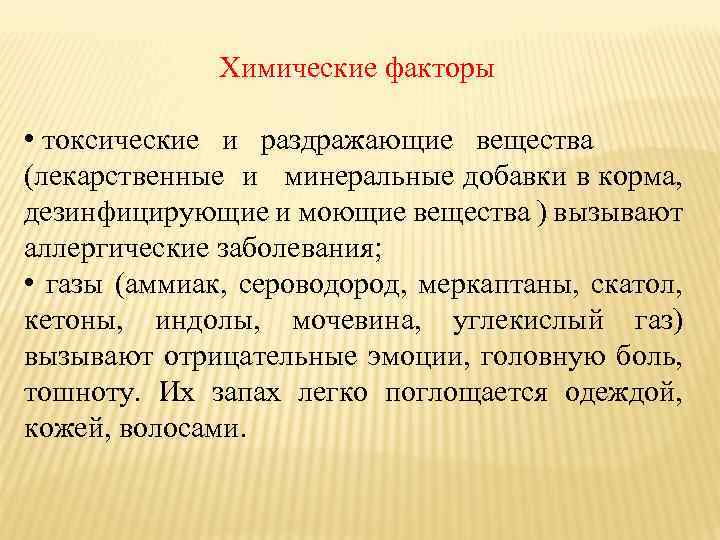 Химические факторы

• токсические и раздражающие вещества (лекарственные и минеральные добавки в корма, дезинфицирующие и моющие вещества ) вызывают аллергические заболевания;
• газы (аммиак, сероводород, меркаптаны, скатол, кетоны, индолы, мочевина, углекислый газ) вызывают отрицательные эмоции, головную боль, тошноту. Их запах легко поглощается одеждой, кожей, волосами.